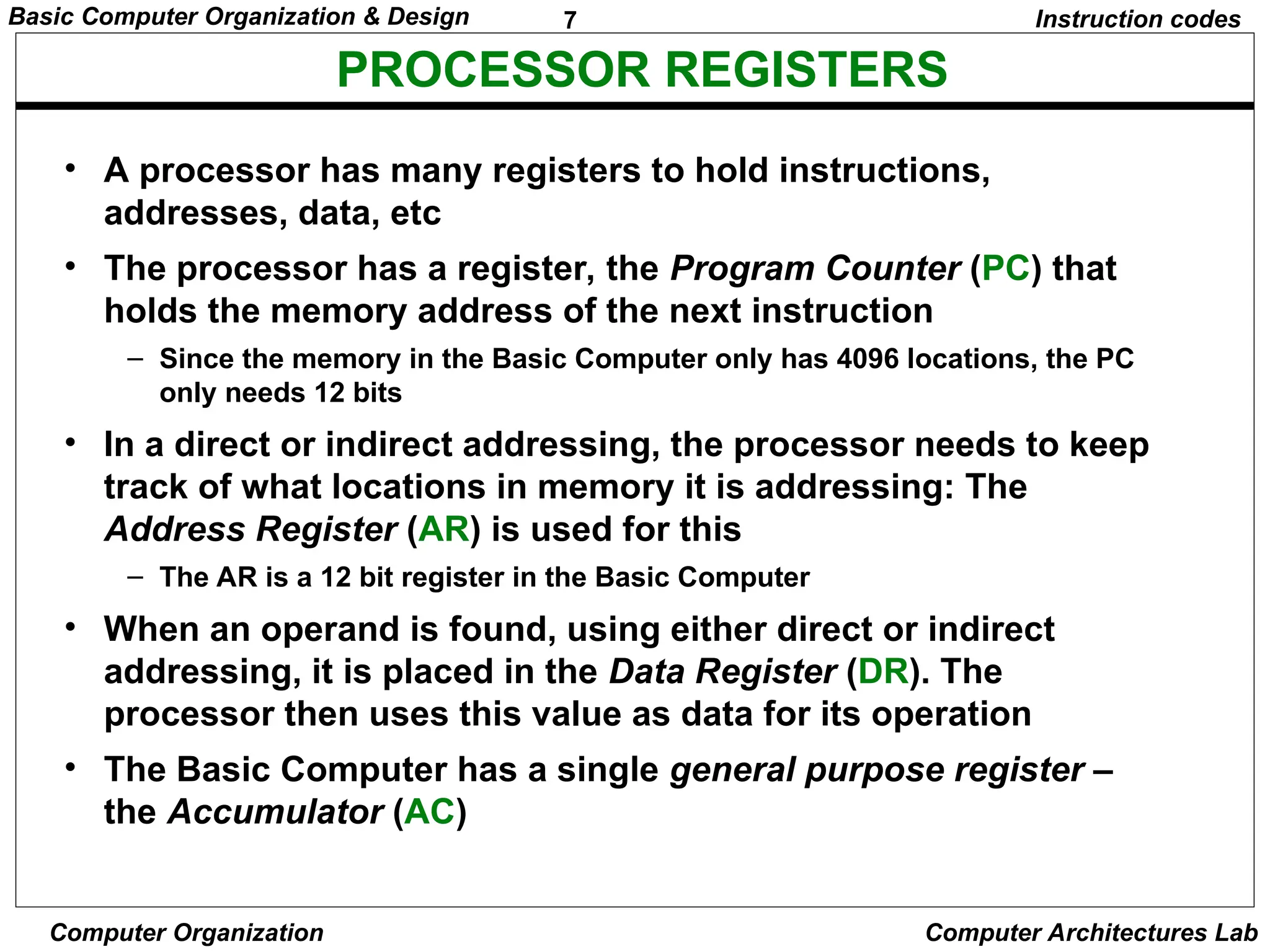 Basic Computer Organization & Design 7 Instruction codes

PROCESSOR REGISTERS

• A processor has many registers to hold instructions, addresses, data, etc

• The processor has a register, the Program Counter (PC) that holds the memory address of the next instruction

– Since the memory in the Basic Computer only has 4096 locations, the PC only needs 12 bits

• In a direct or indirect addressing, the processor needs to keep track of what locations in memory it is addressing: The Address Register (AR) is used for this

– The AR is a 12 bit register in the Basic Computer

• When an operand is found, using either direct or indirect addressing, it is placed in the Data Register (DR). The processor then uses this value as data for its operation

• The Basic Computer has a single general purpose register – the Accumulator (AC)

Computer Organization Computer Architectures Lab